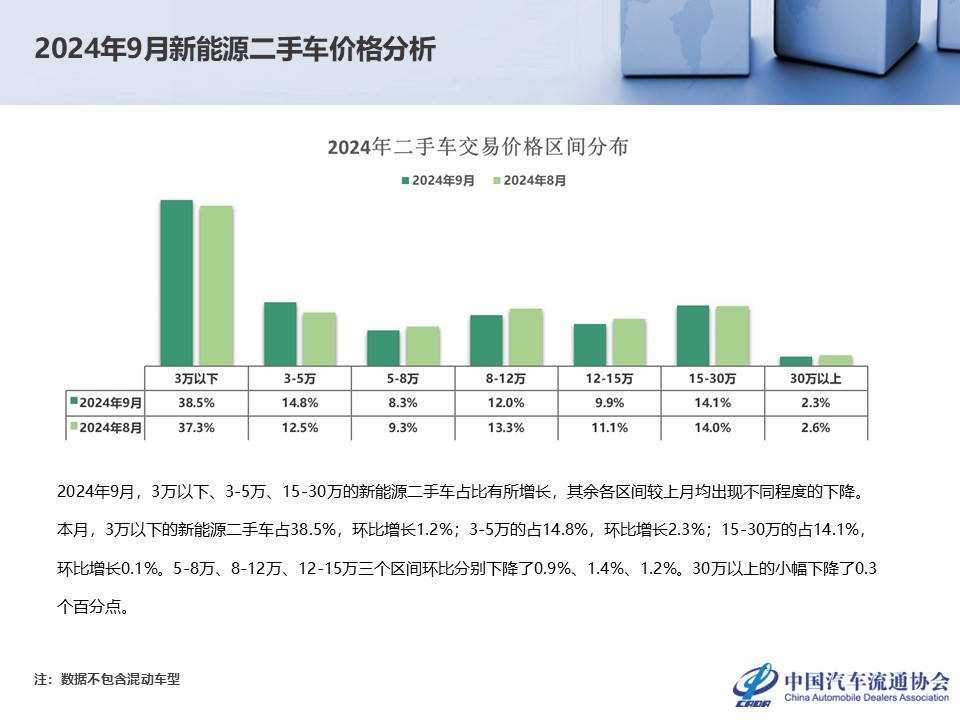 2024年9月新能源二手车价格分析

2024年二手车交易价格区间分布

2024年9月 2024年8月

| | 3万以下 | 3-5万 | 5-8万 | 8-12万 | 12-15万 | 15-30万 | 30万以上 |
|---|---|---|---|---|---|---|---|
| 2024年9月 | 38.5% | 14.8% | 8.3% | 12.0% | 9.9% | 14.1% | 2.3% |
| 2024年8月 | 37.3% | 12.5% | 9.3% | 13.3% | 11.1% | 14.0% | 2.6% |

2024年9月，3万以下、3-5万、15-30万的新能源二手车占比有所增长，其余各区间较上月均出现不同程度的下降。本月，3万以下的新能源二手车占38.5%，环比增长1.2%；3-5万的占14.8%，环比增长2.3%；15-30万的占14.1%，环比增长0.1%。5-8万、8-12万、12-15万三个区间环比分别下降了0.9%、1.4%、1.2%。30万以上的小幅下降了0.3个百分点。

注：数据不包含混动车型

CADA 中国汽车流通协会 China Automobile Dealers Association